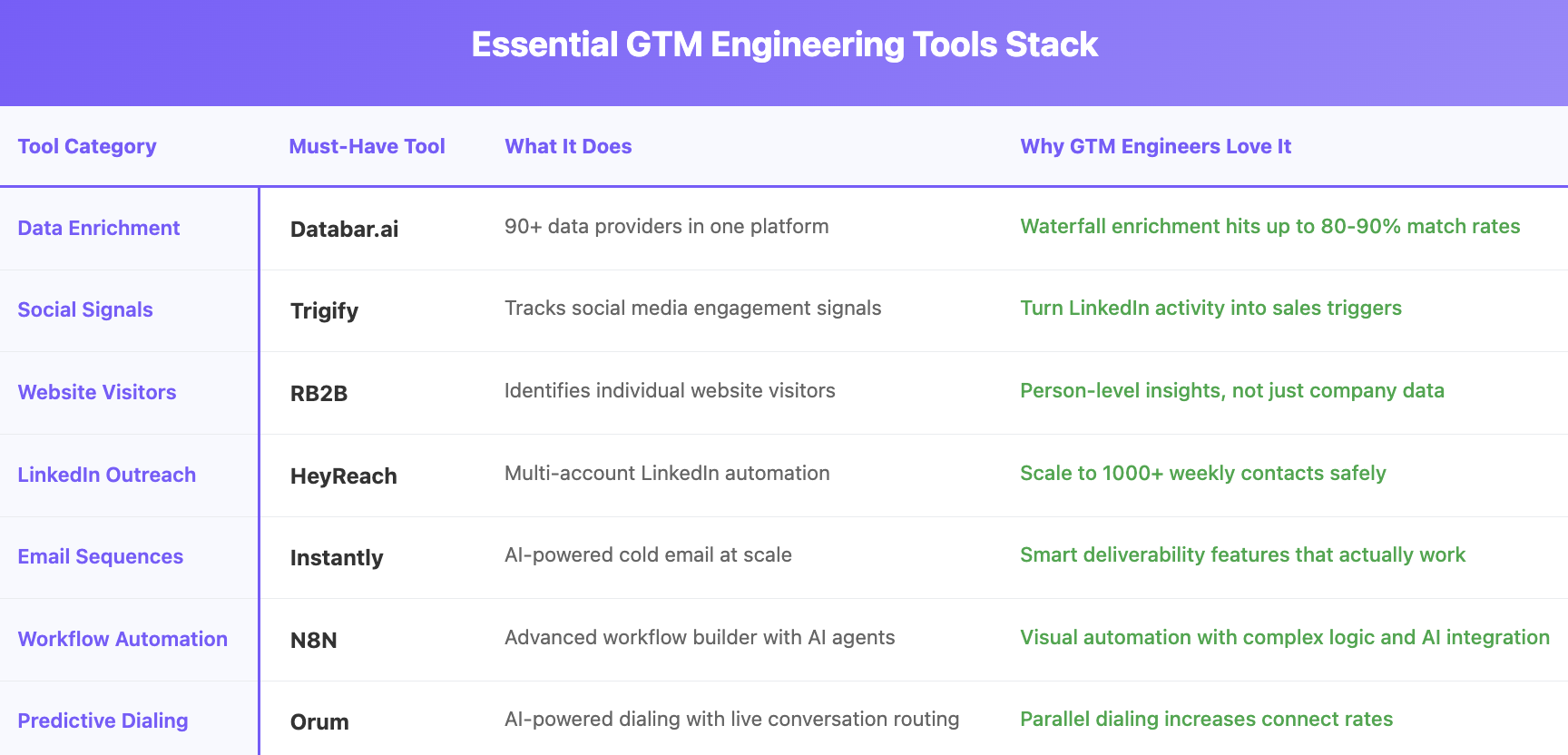 Essential GTM Engineering Tools Stack

| Tool Category | Must-Have Tool | What It Does | Why GTM Engineers Love It |
|---|---|---|---|
| Data Enrichment | Databar.ai | 90+ data providers in one platform | Waterfall enrichment hits up to 80-90% match rates |
| Social Signals | Trigify | Tracks social media engagement signals | Turn LinkedIn activity into sales triggers |
| Website Visitors | RB2B | Identifies individual website visitors | Person-level insights, not just company data |
| LinkedIn Outreach | HeyReach | Multi-account LinkedIn automation | Scale to 1000+ weekly contacts safely |
| Email Sequences | Instantly | AI-powered cold email at scale | Smart deliverability features that actually work |
| Workflow Automation | N8N | Advanced workflow builder with AI agents | Visual automation with complex logic and AI integration |
| Predictive Dialing | Orum | AI-powered dialing with live conversation routing | Parallel dialing increases connect rates |